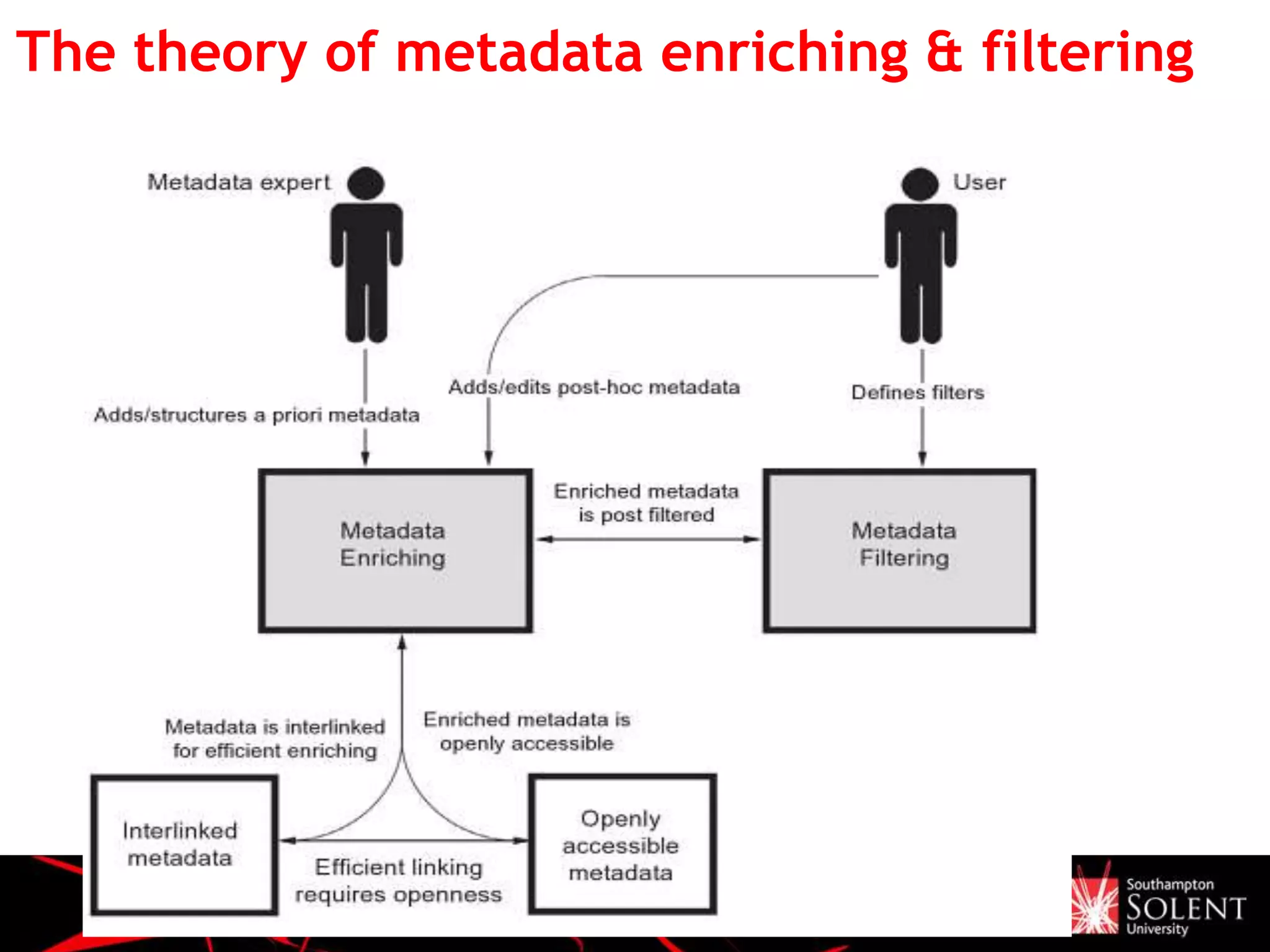 The theory of metadata enriching & filtering

Metadata expert

User

Adds/structures a priori metadata

Adds/edits post-hoc metadata

Defines filters

Metadata Enriching

Enriched metadata is post filtered

Metadata Filtering

Metadata is interlinked for efficient enriching

Enriched metadata is openly accessible

Interlinked metadata

Efficient linking requires openness

Openly accessible metadata

Southampton SOLENT University